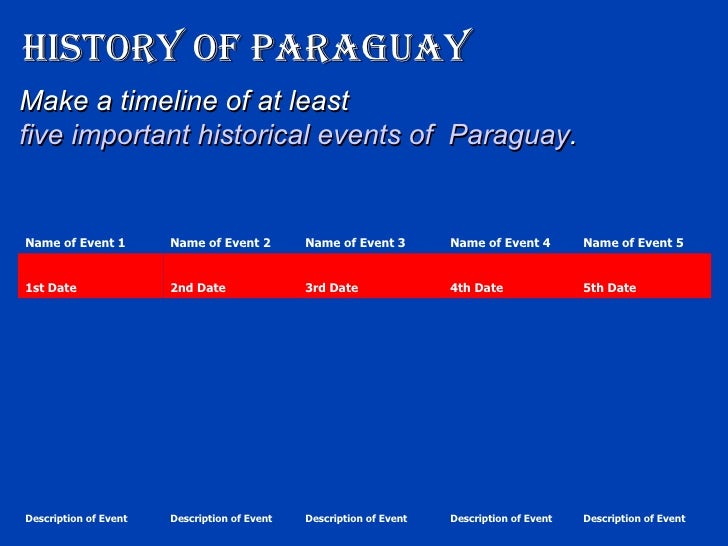 HISTORY OF PARAGUAY

Make a timeline of at least five important historical events of Paraguay.

| Name of Event 1 | Name of Event 2 | Name of Event 3 | Name of Event 4 | Name of Event 5 |
|---|---|---|---|---|
| 1st Date | 2nd Date | 3rd Date | 4th Date | 5th Date |
| Description of Event | Description of Event | Description of Event | Description of Event | Description of Event |